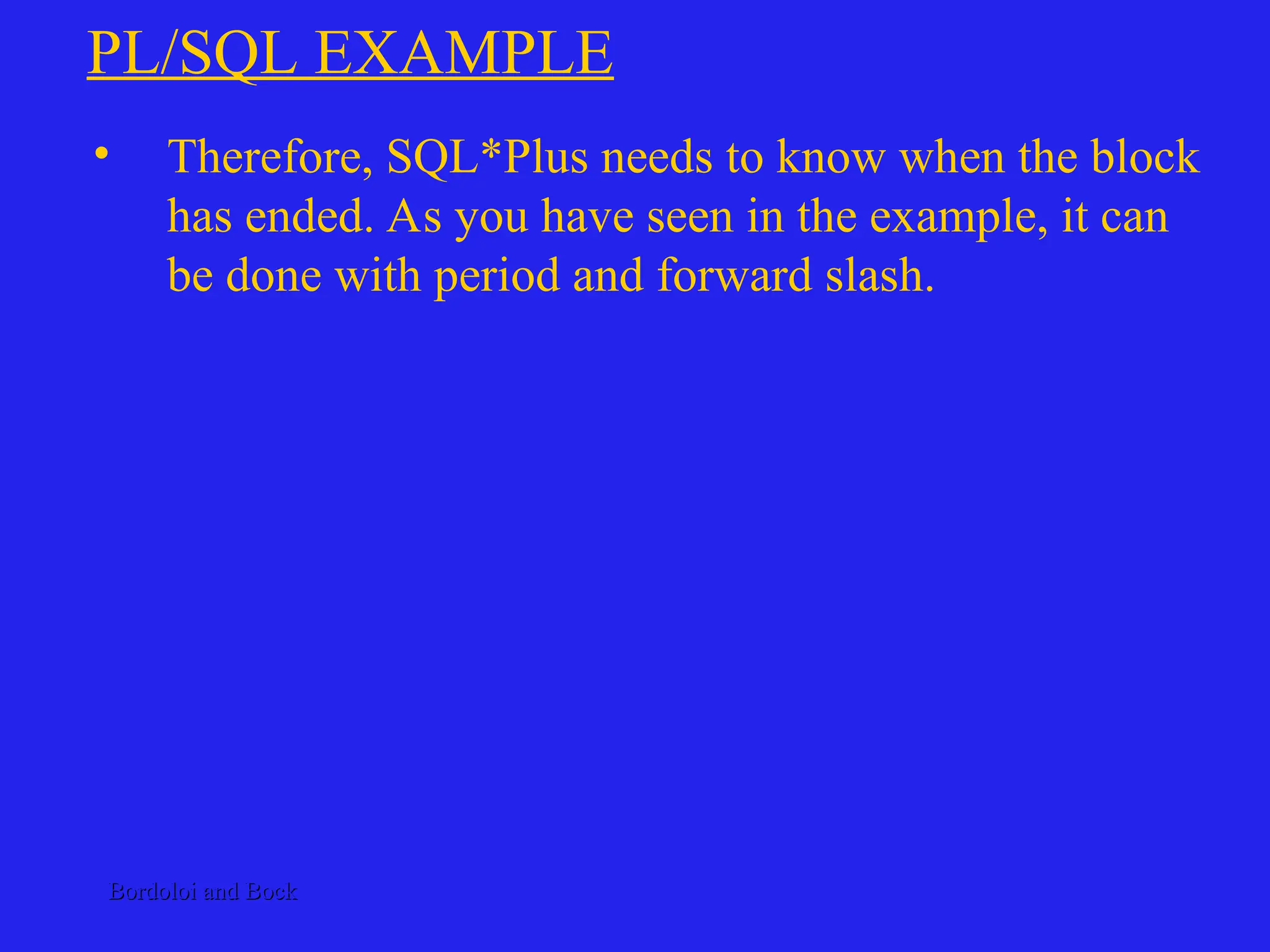 PL/SQL EXAMPLE

• Therefore, SQL*Plus needs to know when the block has ended. As you have seen in the example, it can be done with period and forward slash.

Bordoloi and Bock